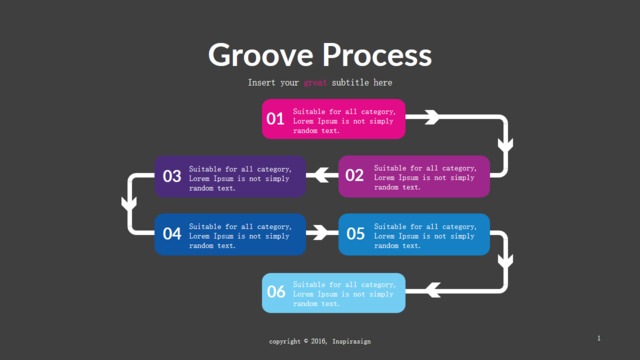 Groove Process

Insert your great subtitle here

01 Suitable for all category, Lorem Ipsum is not simply random text.

02 Suitable for all category, Lorem Ipsum is not simply random text.

03 Suitable for all category, Lorem Ipsum is not simply random text.

04 Suitable for all category, Lorem Ipsum is not simply random text.

05 Suitable for all category, Lorem Ipsum is not simply random text.

06 Suitable for all category, Lorem Ipsum is not simply random text.

copyright © 2016, Inspirasign

1